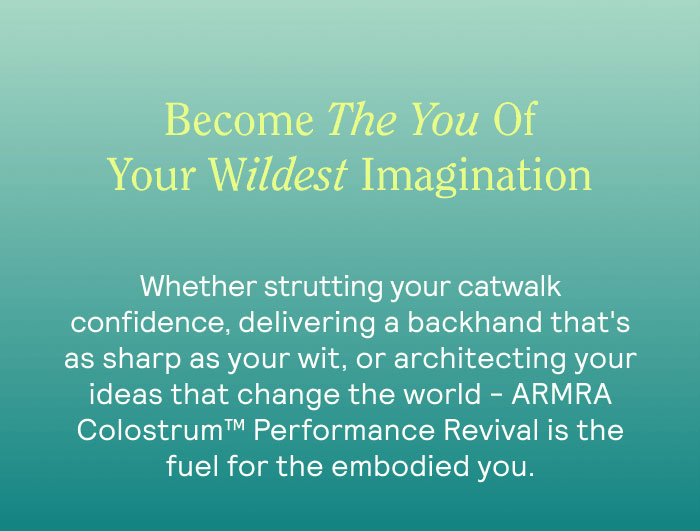 Become The You Of Your Wildest Imagination

Whether strutting your catwalk confidence, delivering a backhand that's as sharp as your wit, or architecting your ideas that change the world - ARMRA Colostrum™ Performance Revival is the fuel for the embodied you.